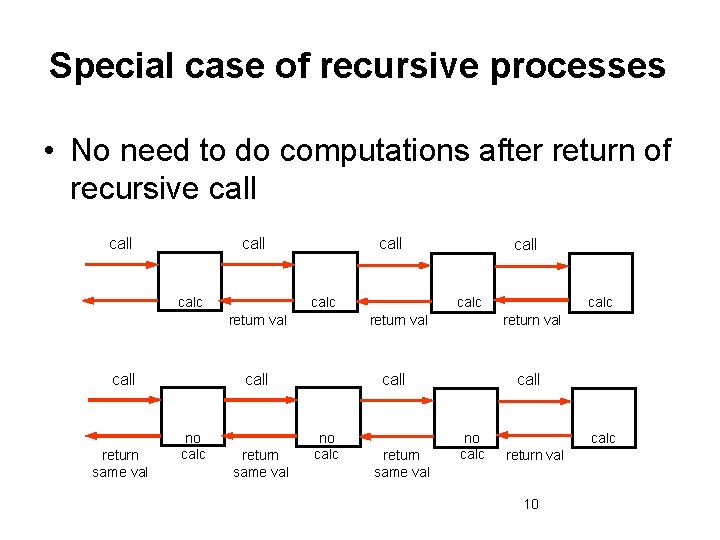 Special case of recursive processes

• No need to do computations after return of recursive call

call call call call

calc calc calc calc

return val return val return val

call call call call

no calc no calc no calc calc

return same val return same val return same val return val

10